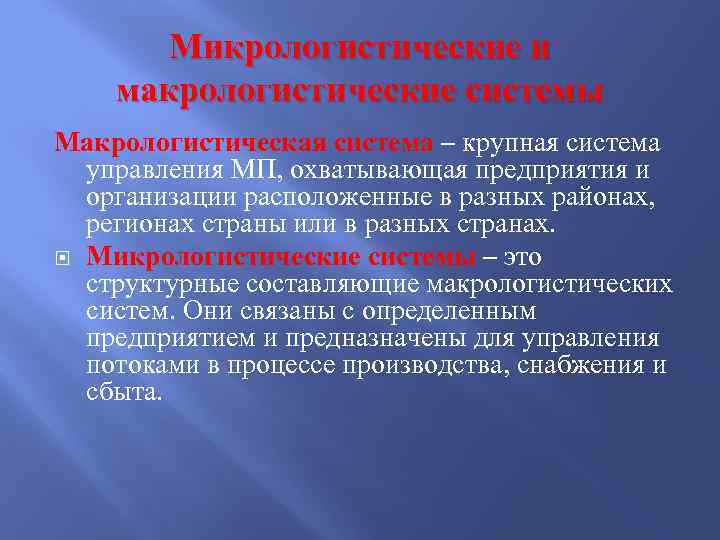 Микрологистические и макрологистические системы

Макрологистическая система – крупная система управления МП, охватывающая предприятия и организации расположенные в разных районах, регионах страны или в разных странах.

Микрологистические системы – это структурные составляющие макрологистических систем. Они связаны с определенным предприятием и предназначены для управления потоками в процессе производства, снабжения и сбыта.